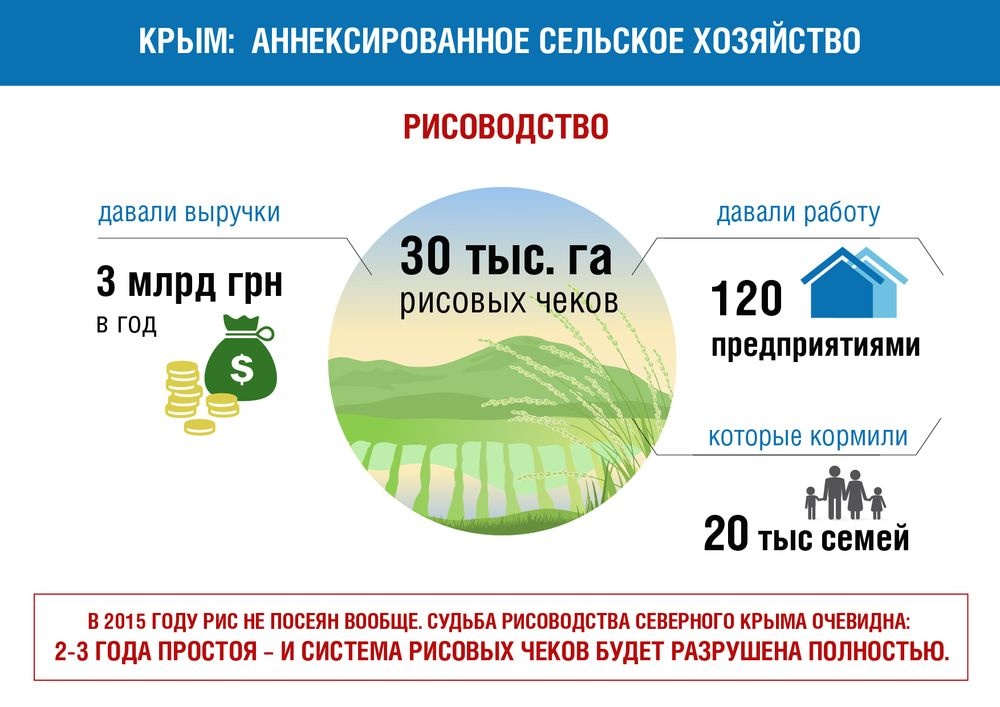 КРЫМ: АННЕКСИРОВАННОЕ СЕЛЬСКОЕ ХОЗЯЙСТВО

РИСОВОДСТВО

давали выручки

3 млрд грн
в год

$

30 тыс. га
рисовых чеков

давали работу

120
предприятиями

которые кормили

20 тыс семей

В 2015 ГОДУ РИС НЕ ПОСЕЯН ВООБЩЕ. СУДЬБА РИСОВОДСТВА СЕВЕРНОГО КРЫМА ОЧЕВИДНА:
2-3 ГОДА ПРОСТОЯ – И СИСТЕМА РИСОВЫХ ЧЕКОВ БУДЕТ РАЗРУШЕНА ПОЛНОСТЬЮ.